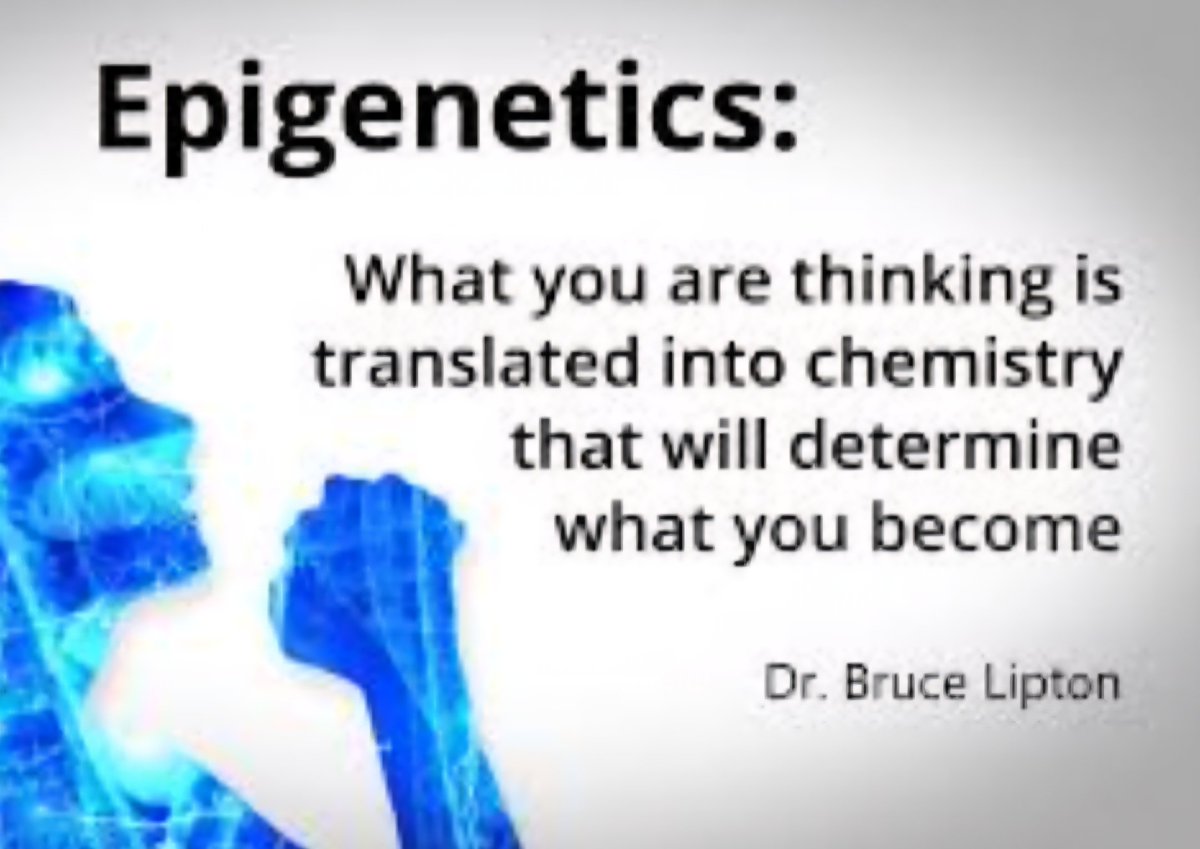 Epigenetics:

What you are thinking is translated into chemistry that will determine what you become

Dr. Bruce Lipton